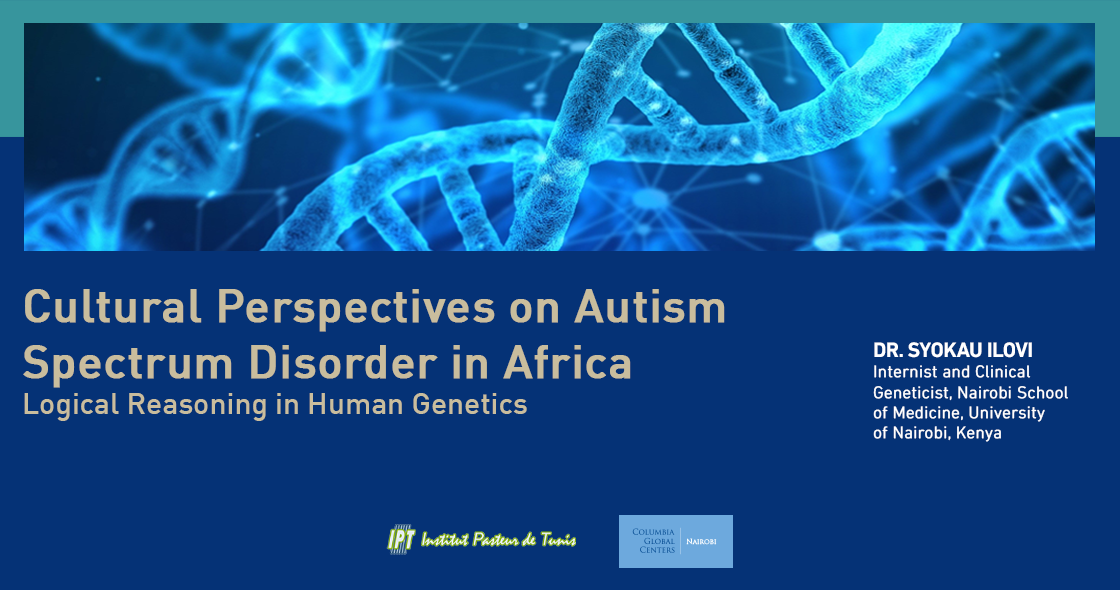 Cultural Perspectives on Autism Spectrum Disorder in Africa
Logical Reasoning in Human Genetics

DR. SYOKAU ILOVI
Internist and Clinical Geneticist, Nairobi School of Medicine, University of Nairobi, Kenya

IPT Institut Pasteur de Tunis

COLUMBIA GLOBAL CENTERS | NAIROBI